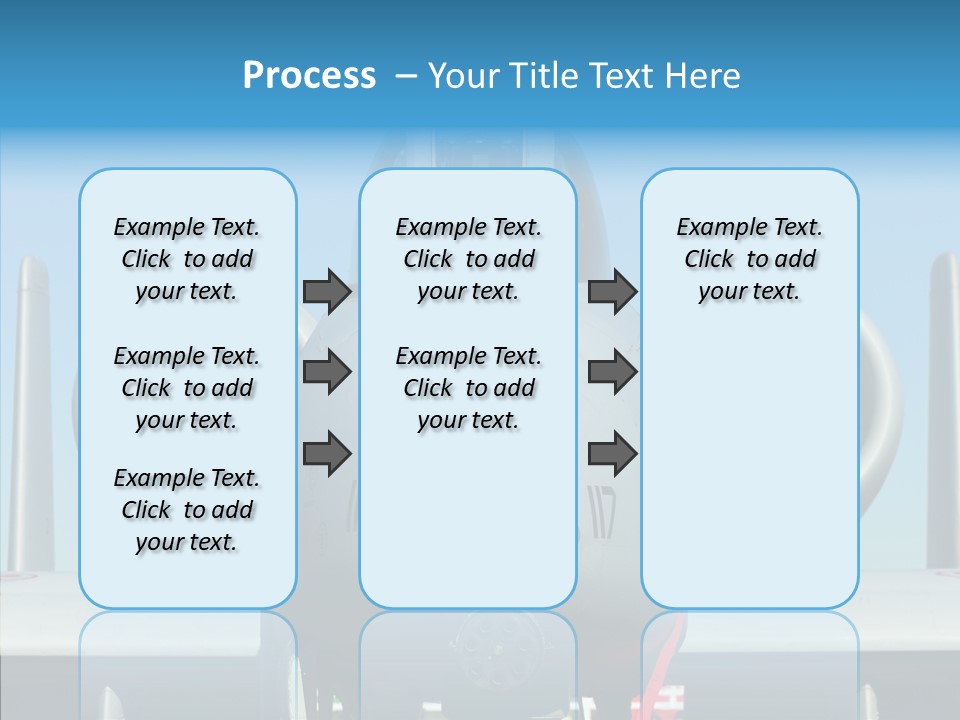 Process – Your Title Text Here

Example Text. Click to add your text.

Example Text. Click to add your text.

Example Text. Click to add your text.

Example Text. Click to add your text.

Example Text. Click to add your text.

Example Text. Click to add your text.